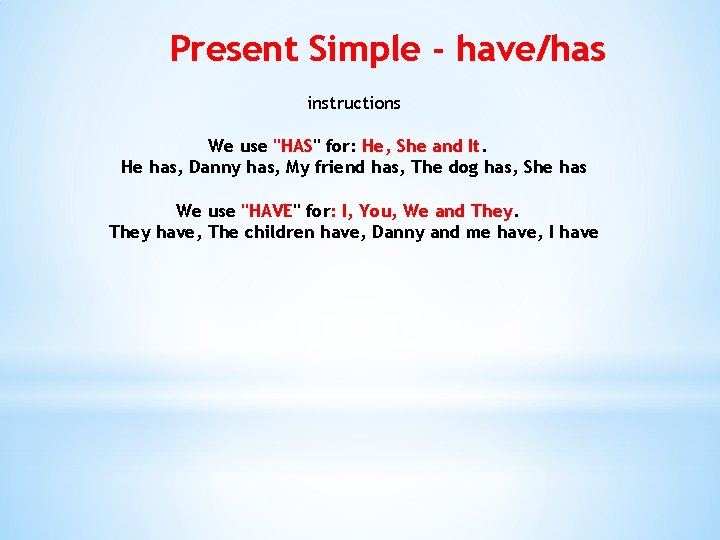 Present Simple - have/has

instructions

We use "HAS" for: He, She and It.
He has, Danny has, My friend has, The dog has, She has

We use "HAVE" for: I, You, We and They.
They have, The children have, Danny and me have, I have